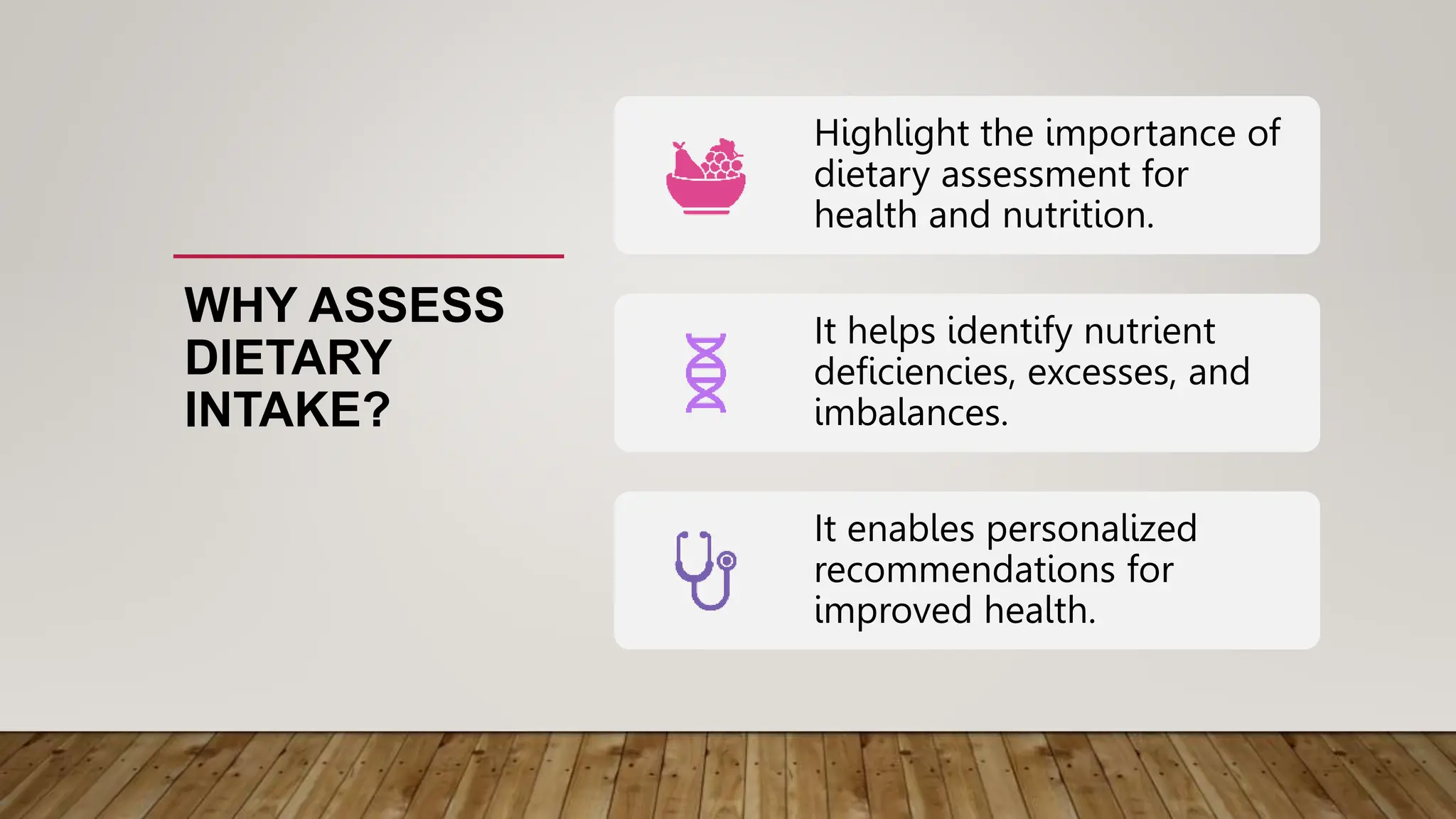 WHY ASSESS DIETARY INTAKE?

Highlight the importance of dietary assessment for health and nutrition.

It helps identify nutrient deficiencies, excesses, and imbalances.

It enables personalized recommendations for improved health.